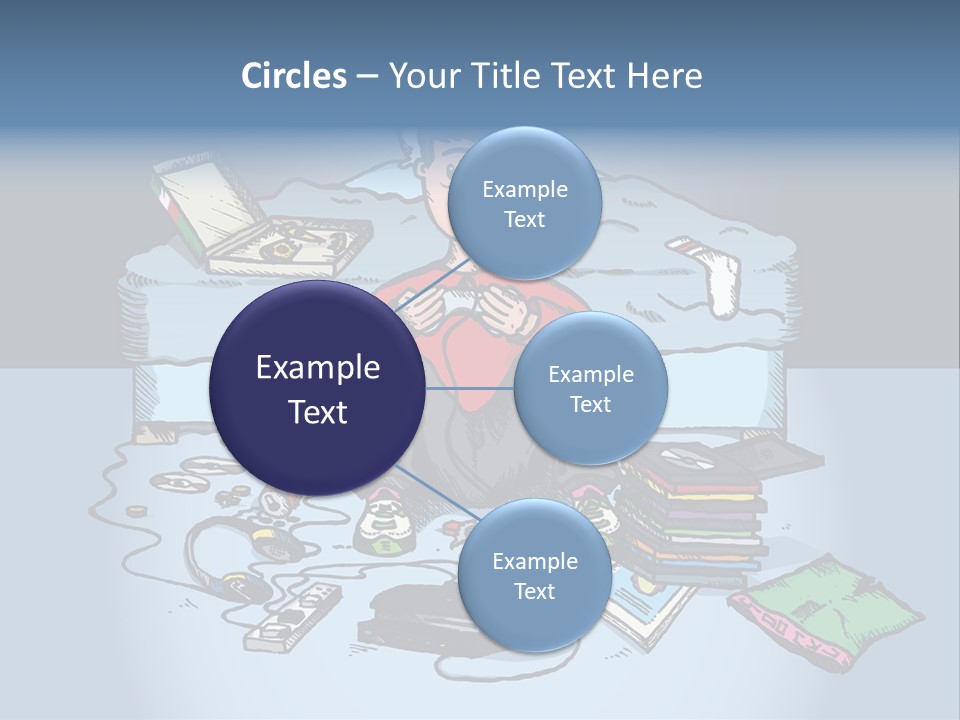 Circles – Your Title Text Here

Example Text

Example Text

Example Text

Example Text